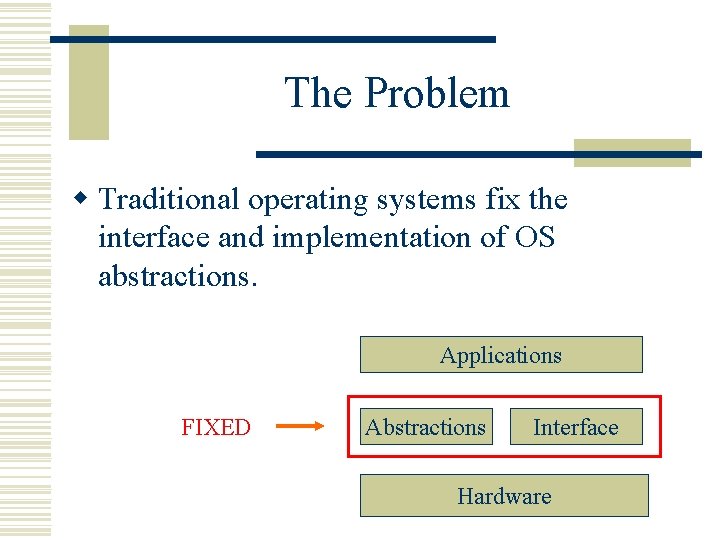 The Problem

Traditional operating systems fix the interface and implementation of OS abstractions.

Applications

FIXED

Abstractions

Interface

Hardware